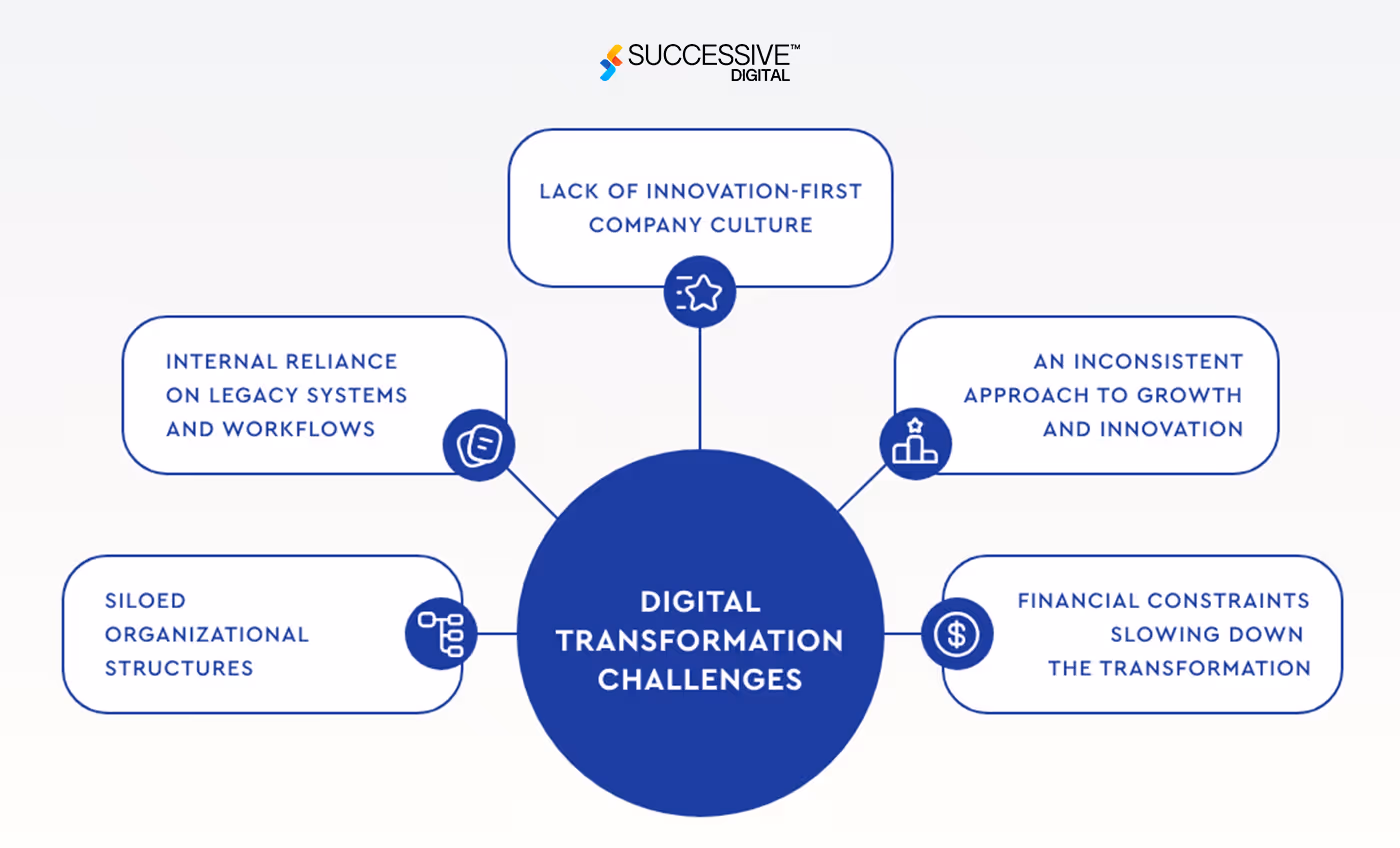 SUCCESSIVE™
DIGITAL

LACK OF INNOVATION-FIRST COMPANY CULTURE

INTERNAL RELIANCE ON LEGACY SYSTEMS AND WORKFLOWS

AN INCONSISTENT APPROACH TO GROWTH AND INNOVATION

SILOED ORGANIZATIONAL STRUCTURES

DIGITAL TRANSFORMATION CHALLENGES

FINANCIAL CONSTRAINTS SLOWING DOWN THE TRANSFORMATION